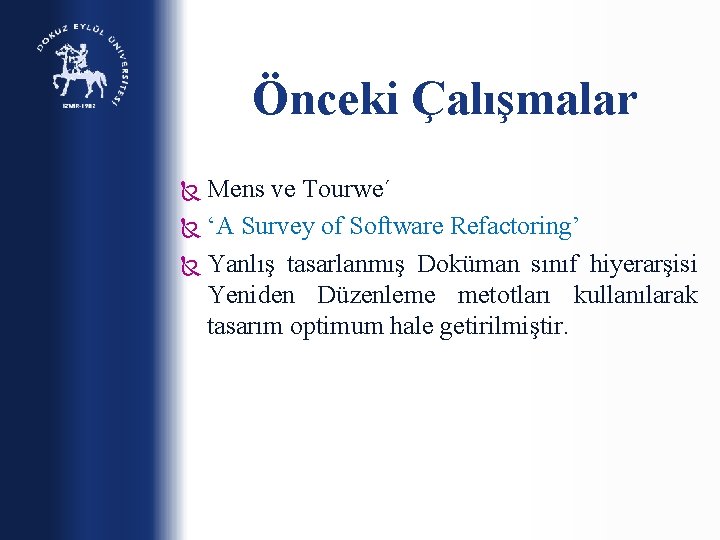 DOKUZ EYLÜL ÜNİVERSİTESİ
İZMİR-1982

Önceki Çalışmalar

Mens ve Tourwe´

‘A Survey of Software Refactoring’

Yanlış tasarlanmış Doküman sınıf hiyerarşisi Yeniden Düzenleme metotları kullanılarak tasarım optimum hale getirilmiştir.